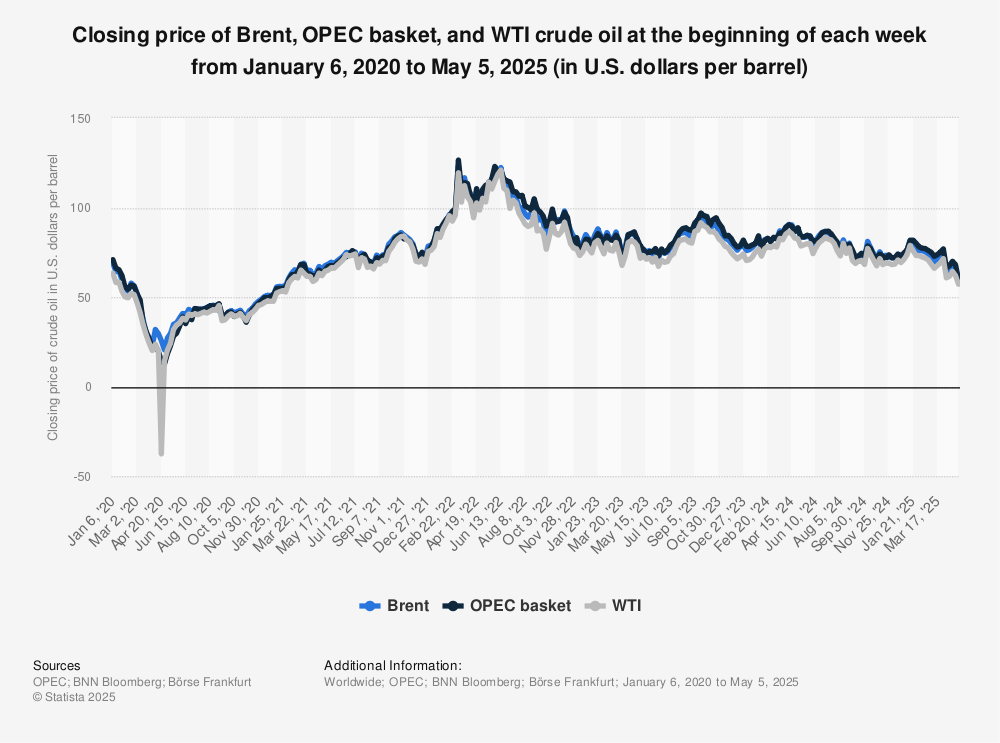 Closing price of Brent, OPEC basket, and WTI crude oil at the beginning of each week from January 6, 2020 to May 5, 2025 (in U.S. dollars per barrel)

Closing price of crude oil in U.S. dollars per barrel

150
100
50
0
-50

Jan 6, '20
Mar 2, '20
Apr 20, '20
Jun 15, '20
Aug 10, '20
Oct 5, '20
Nov 30, '20
Jan 25, '21
Mar 22, '21
May 17, '21
Jul 12, '21
Sep 7, '21
Nov 1, '21
Dec 27, '21
Feb 22, '22
Apr 19, '22
Jun 13, '22
Aug 8, '22
Oct 3, '22
Nov 28, '22
Jan 23, '23
Mar 20, '23
May 15, '23
Jul 10, '23
Sep 5, '23
Oct 30, '23
Dec 27, '23
Feb 20, '24
Apr 15, '24
Jun 10, '24
Aug 5, '24
Sep 30, '24
Nov 25, '24
Jan 21, '25
Mar 17, '25

Brent
OPEC basket
WTI

Sources
OPEC; BNN Bloomberg; Börse Frankfurt
© Statista 2025

Additional Information:
Worldwide; OPEC; BNN Bloomberg; Börse Frankfurt; January 6, 2020 to May 5, 2025